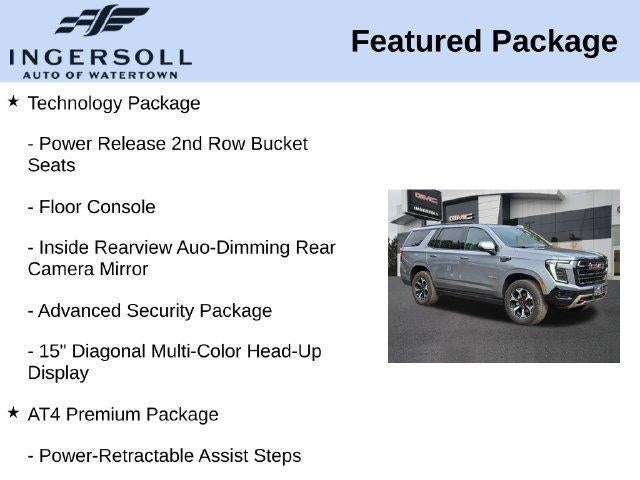 INGERSOLL
AUTO OF WATERTOWN

Featured Package

★ Technology Package

- Power Release 2nd Row Bucket Seats

- Floor Console

- Inside Rearview Auo-Dimming Rear Camera Mirror

- Advanced Security Package

- 15" Diagonal Multi-Color Head-Up Display

★ AT4 Premium Package

- Power-Retractable Assist Steps